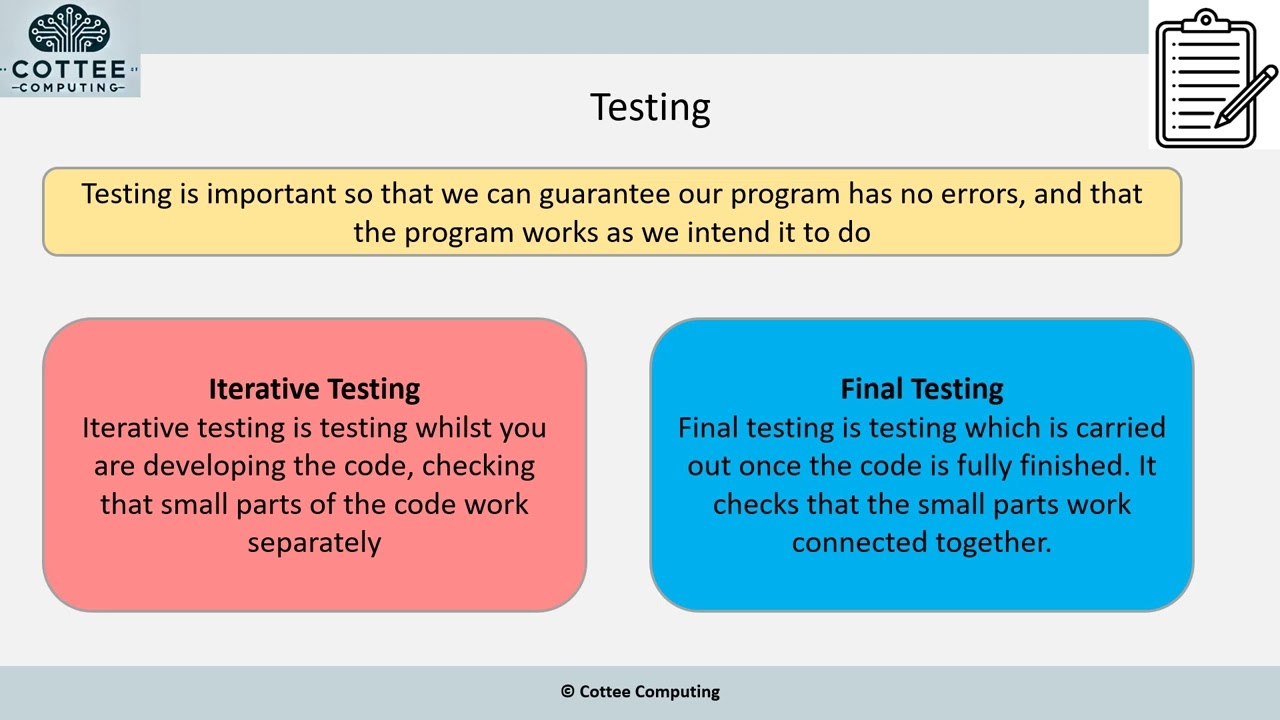 COTTEE
COMPUTING

Testing

Testing is important so that we can guarantee our program has no errors, and that the program works as we intend it to do

Iterative Testing
Iterative testing is testing whilst you are developing the code, checking that small parts of the code work separately

Final Testing
Final testing is testing which is carried out once the code is fully finished. It checks that the small parts work connected together.

© Cottee Computing